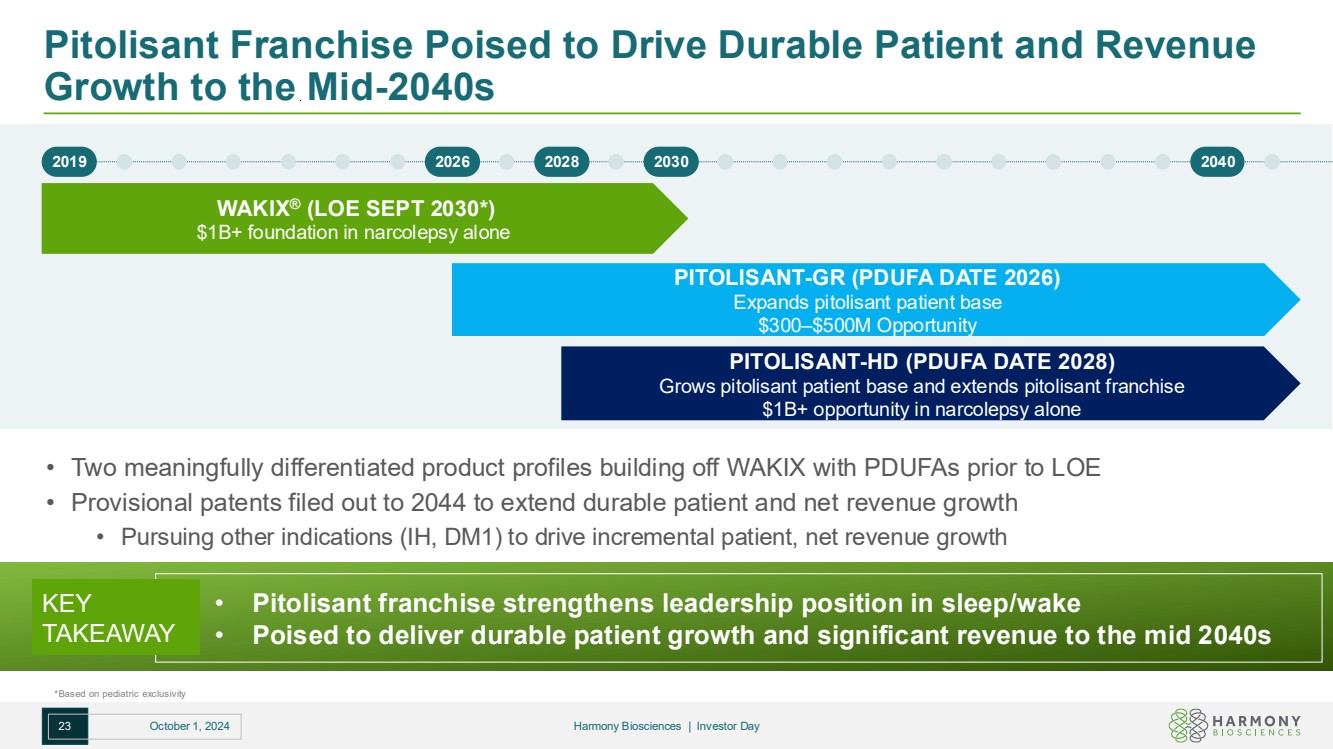 Pitolisant Franchise Poised to Drive Durable Patient and Revenue Growth to the Mid-2040s

2019 2026 2028 2030 2040

WAKIX® (LOE SEPT 2030*)
$1B+ foundation in narcolepsy alone

PITOLISANT-GR (PDUFA DATE 2026)
Expands pitolisant patient base
$300–$500M Opportunity

PITOLISANT-HD (PDUFA DATE 2028)
Grows pitolisant patient base and extends pitolisant franchise
$1B+ opportunity in narcolepsy alone

• Two meaningfully differentiated product profiles building off WAKIX with PDUFAs prior to LOE
• Provisional patents filed out to 2044 to extend durable patient and net revenue growth
• Pursuing other indications (IH, DM1) to drive incremental patient, net revenue growth

KEY TAKEAWAY
• Pitolisant franchise strengthens leadership position in sleep/wake
• Poised to deliver durable patient growth and significant revenue to the mid 2040s

*Based on pediatric exclusivity

23 October 1, 2024

Harmony Biosciences | Investor Day

HARMONY BIOSCIENCES